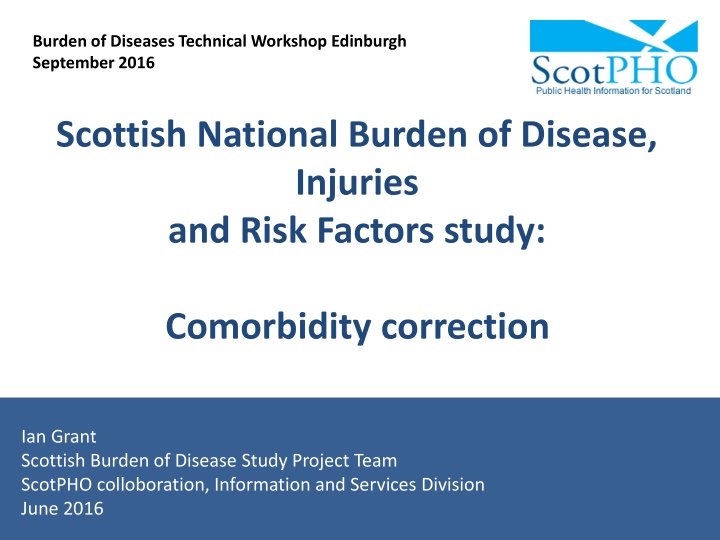 Burden of Diseases Technical Workshop Edinburgh
September 2016

ScotPHO
Public Health Information for Scotland

Scottish National Burden of Disease, Injuries and Risk Factors study:

Comorbidity correction

Ian Grant
Scottish Burden of Disease Study Project Team
ScotPHO colloboration, Information and Services Division
June 2016